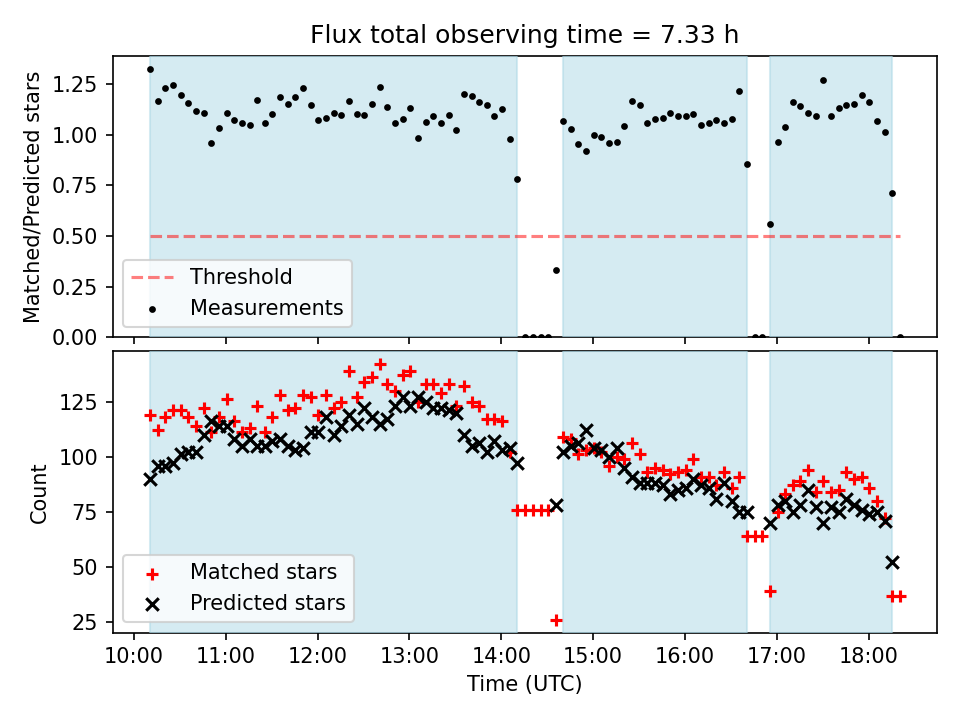 Flux total observing time = 7.33 h

Matched/Predicted stars

1.25
1.00
0.75
0.50
0.25
0.00

Threshold
Measurements

Count

125
100
75
50
25

Matched stars
Predicted stars

10:00 11:00 12:00 13:00 14:00 15:00 16:00 17:00 18:00

Time (UTC)